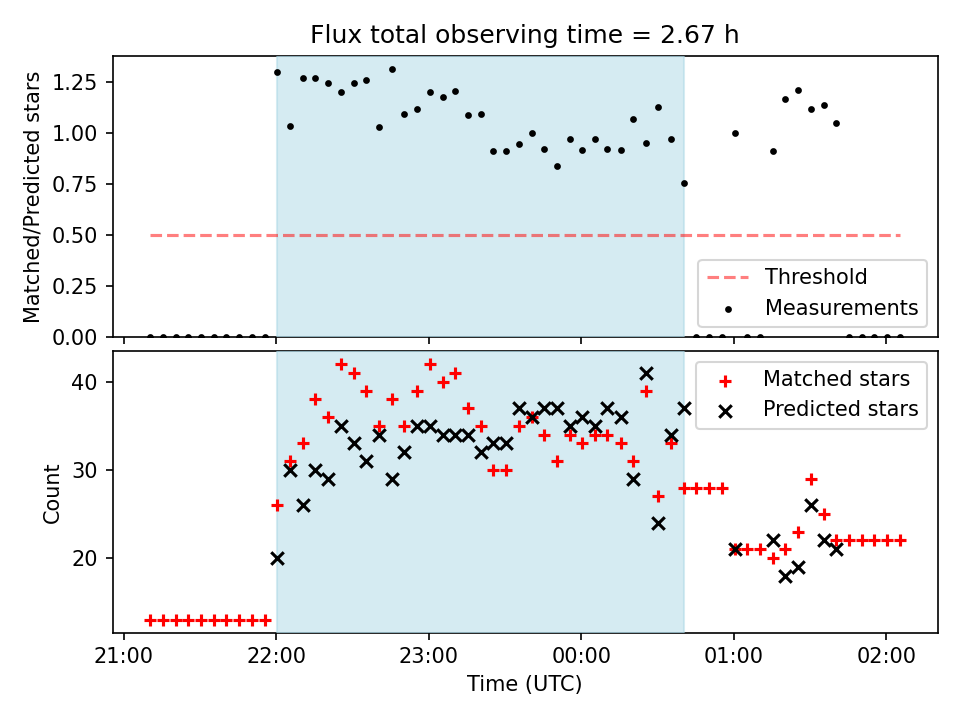 Flux total observing time = 2.67 h

Matched/Predicted stars

1.25
1.00
0.75
0.50
0.25
0.00

Threshold
Measurements

Count

40
30
20

Matched stars
Predicted stars

21:00
22:00
23:00
00:00
01:00
02:00

Time (UTC)